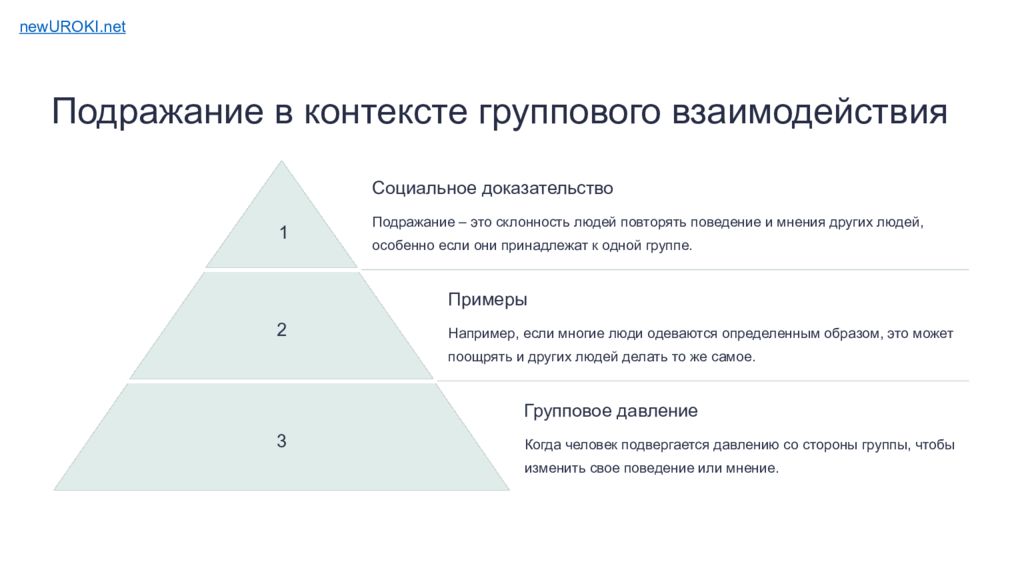 newUROKI.net

Подражание в контексте группового взаимодействия

1

Социальное доказательство

Подражание – это склонность людей повторять поведение и мнения других людей, особенно если они принадлежат к одной группе.

2

Примеры

Например, если многие люди одеваются определенным образом, это может поощрять и других людей делать то же самое.

3

Групповое давление

Когда человек подвергается давлению со стороны группы, чтобы изменить свое поведение или мнение.